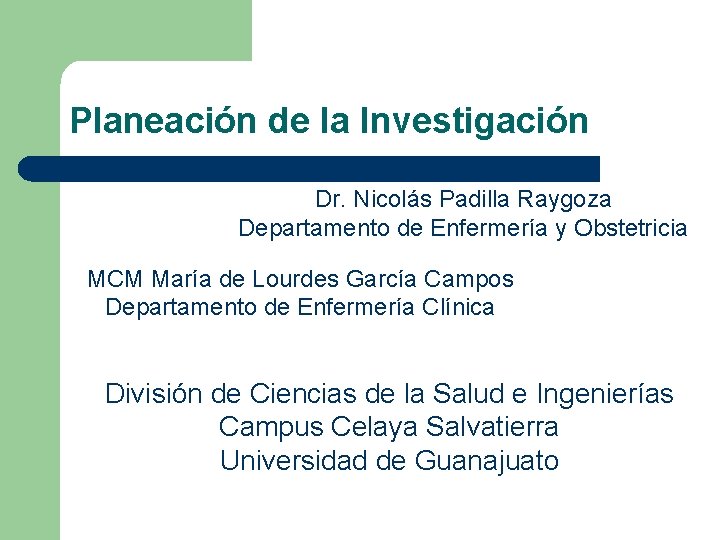 Planeación de la Investigación

Dr. Nicolás Padilla Raygoza
Departamento de Enfermería y Obstetricia

MCM María de Lourdes García Campos
Departamento de Enfermería Clínica

División de Ciencias de la Salud e Ingenierías
Campus Celaya Salvatierra
Universidad de Guanajuato